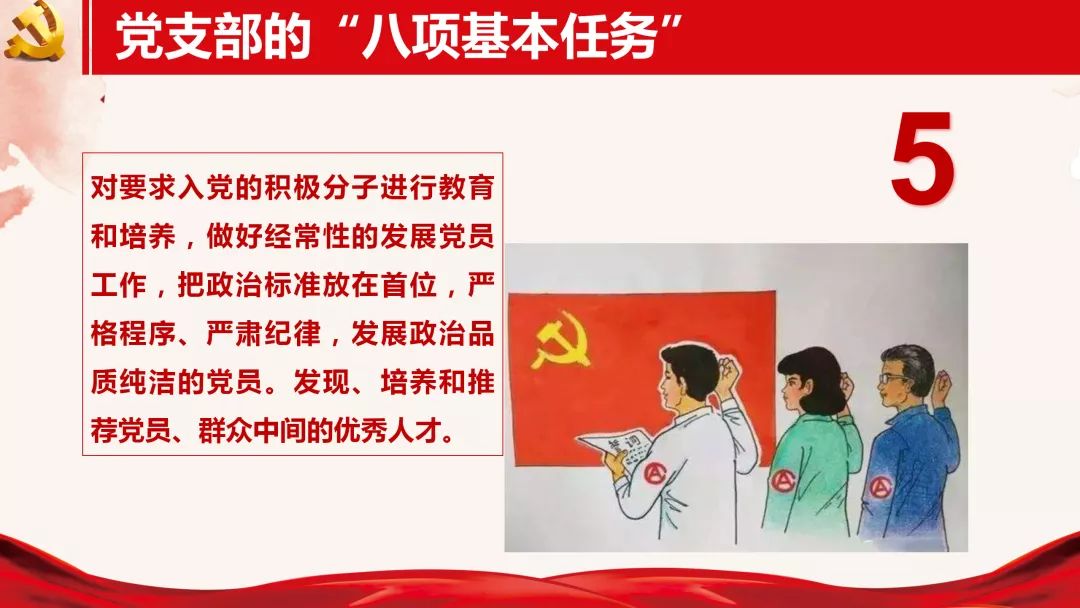 党支部的“八项基本任务”

5

对要求入党的积极分子进行教育和培养，做好经常性的发展党员工作，把政治标准放在首位，严格程序、严肃纪律，发展政治品质纯洁的党员。发现、培养和推荐党员、群众中间的优秀人才。

誓词